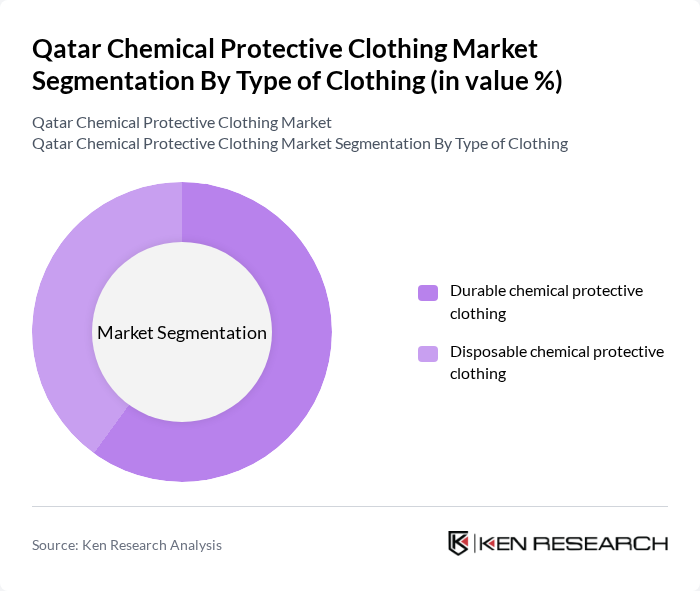 Qatar Chemical Protective Clothing Market Segmentation By Type of Clothing (in value %)

Qatar Chemical Protective Clothing Market
Qatar Chemical Protective Clothing Market Segmentation By Type of Clothing

Market Segmentation

Durable chemical protective clothing

Disposable chemical protective clothing

Source: Ken Research Analysis

KEN RESEARCH